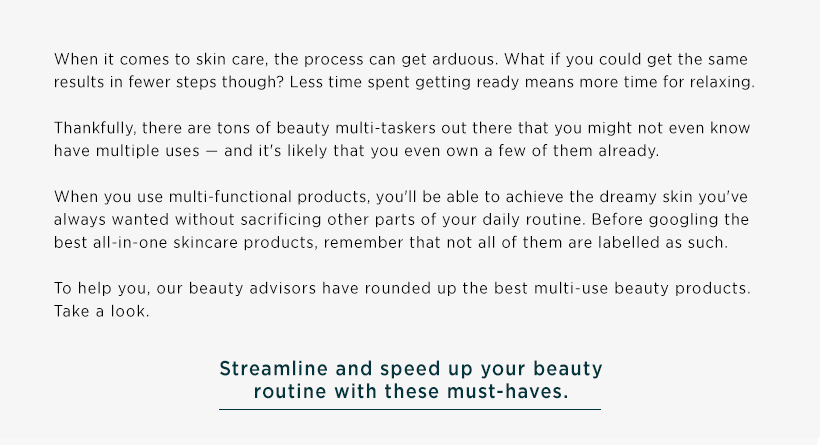 When it comes to skin care, the process can get arduous. What if you could get the same results in fewer steps though? Less time spent getting ready means more time for relaxing.

Thankfully, there are tons of beauty multi-taskers out there that you might not even know have multiple uses — and it's likely that you even own a few of them already.

When you use multi-functional products, you'll be able to achieve the dreamy skin you've always wanted without sacrificing other parts of your daily routine. Before googling the best all-in-one skincare products, remember that not all of them are labelled as such.

To help you, our beauty advisors have rounded up the best multi-use beauty products. Take a look.

Streamline and speed up your beauty routine with these must-haves.